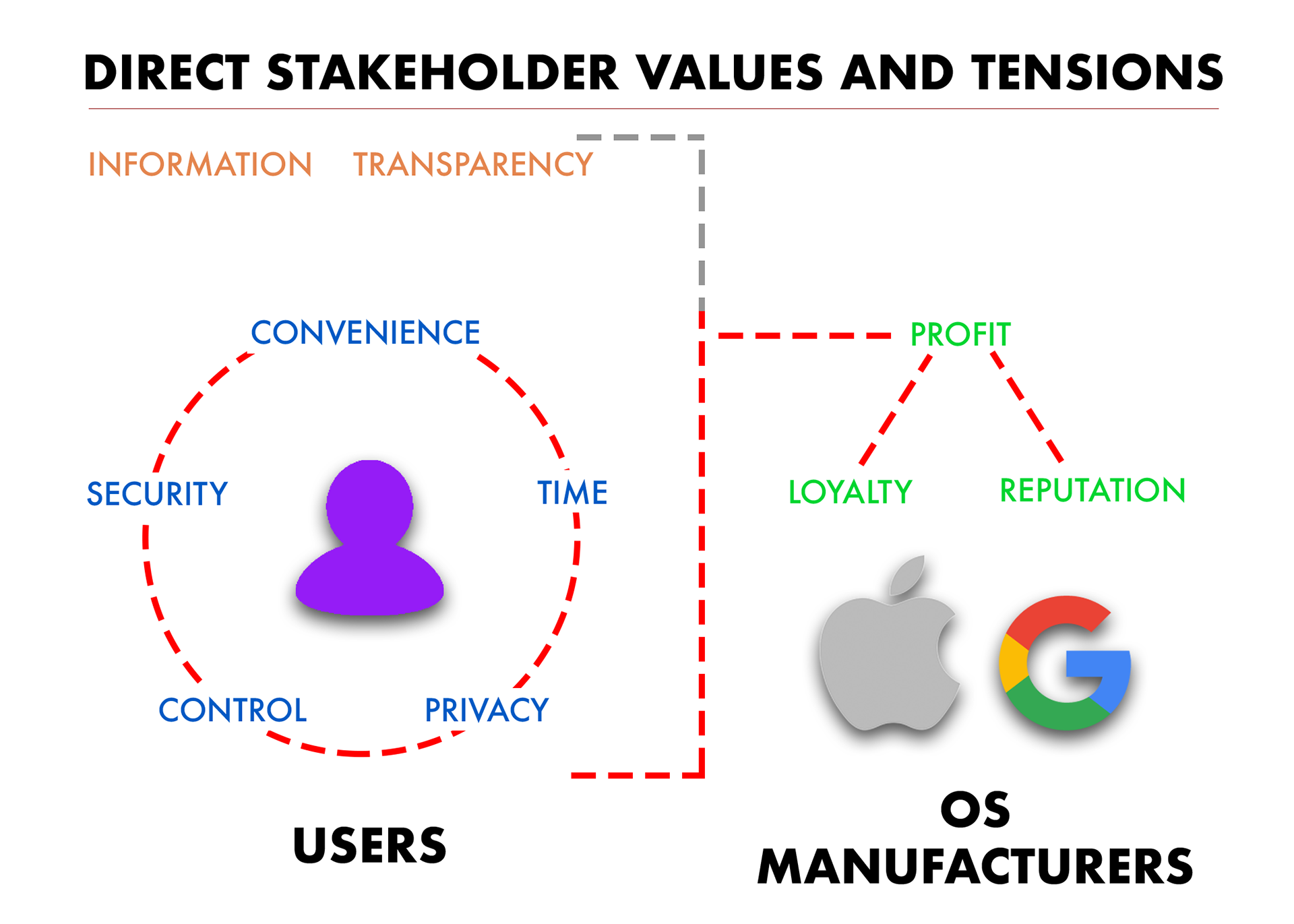 DIRECT STAKEHOLDER VALUES AND TENSIONS

INFORMATION TRANSPARENCY

CONVENIENCE

SECURITY

TIME

CONTROL

PRIVACY

USERS

PROFIT

LOYALTY

REPUTATION

OS MANUFACTURERS